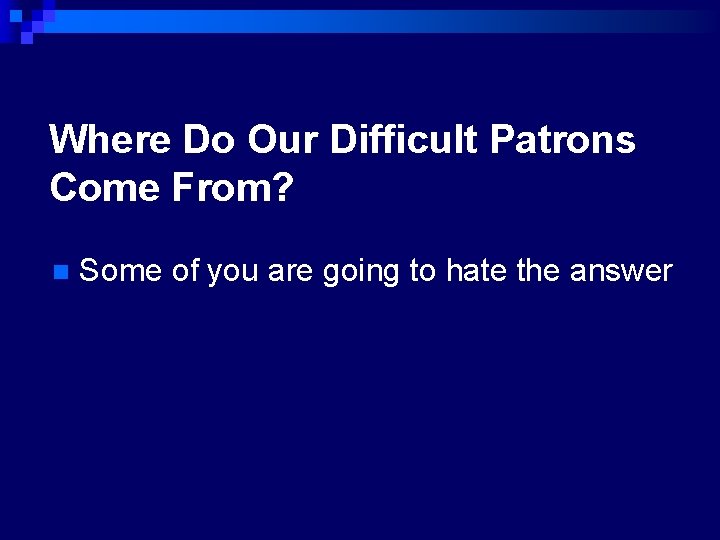 Where Do Our Difficult Patrons Come From?

Some of you are going to hate the answer